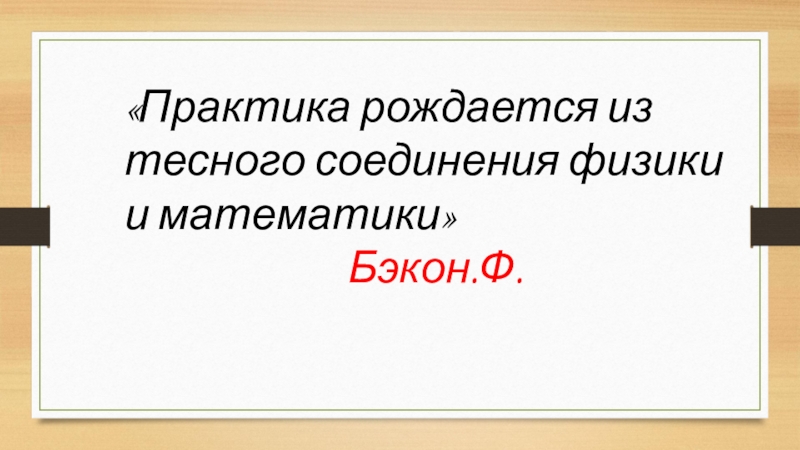 «Практика рождается из тесного соединения физики и математики»

Бэкон.Ф.